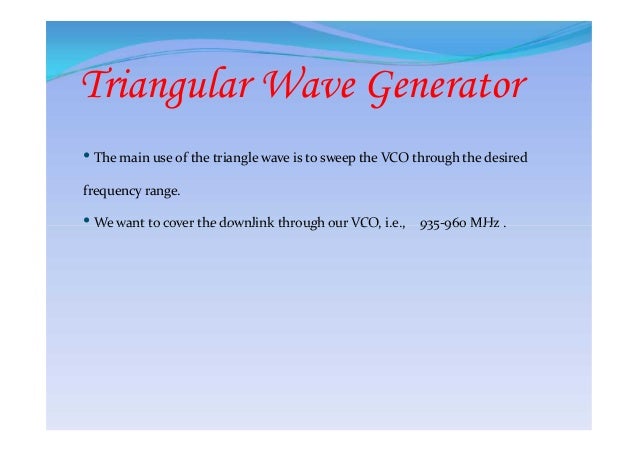 Triangular Wave Generator

• The main use of the triangle wave is to sweep the VCO through the desired frequency range.

• We want to cover the downlink through our VCO, i.e., 935-960 MHz .